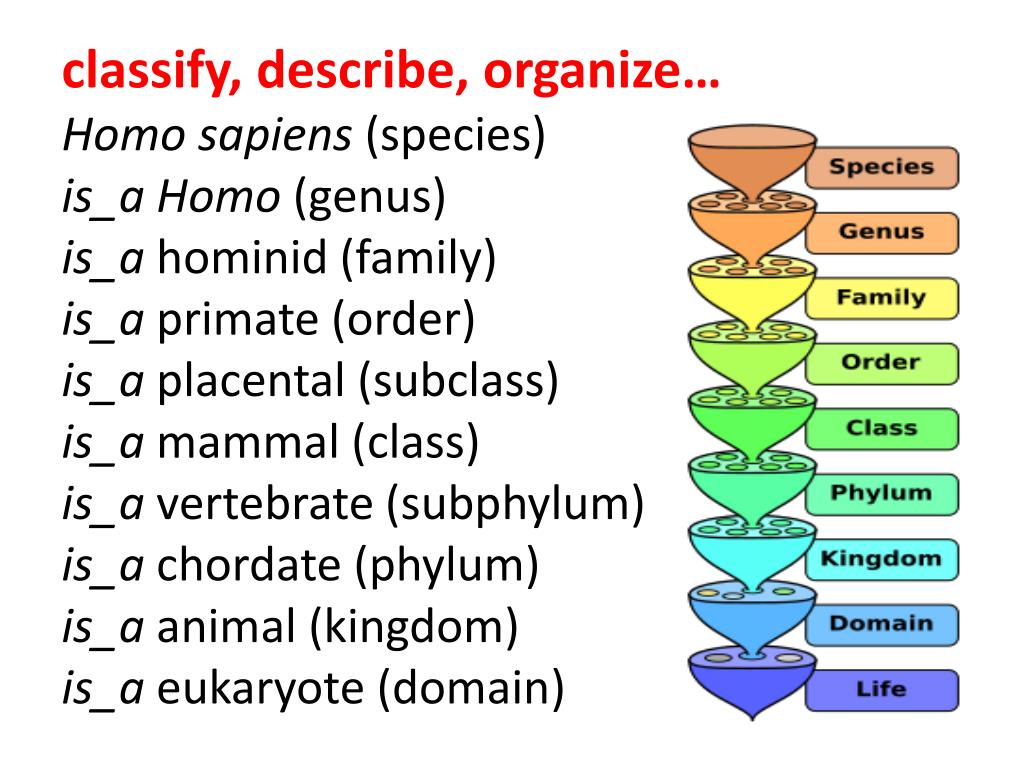 classify, describe, organize…

Homo sapiens (species)
is_a Homo (genus)
is_a hominid (family)
is_a primate (order)
is_a placental (subclass)
is_a mammal (class)
is_a vertebrate (subphylum)
is_a chordate (phylum)
is_a animal (kingdom)
is_a eukaryote (domain)

Species
Genus
Family
Order
Class
Phylum
Kingdom
Domain
Life